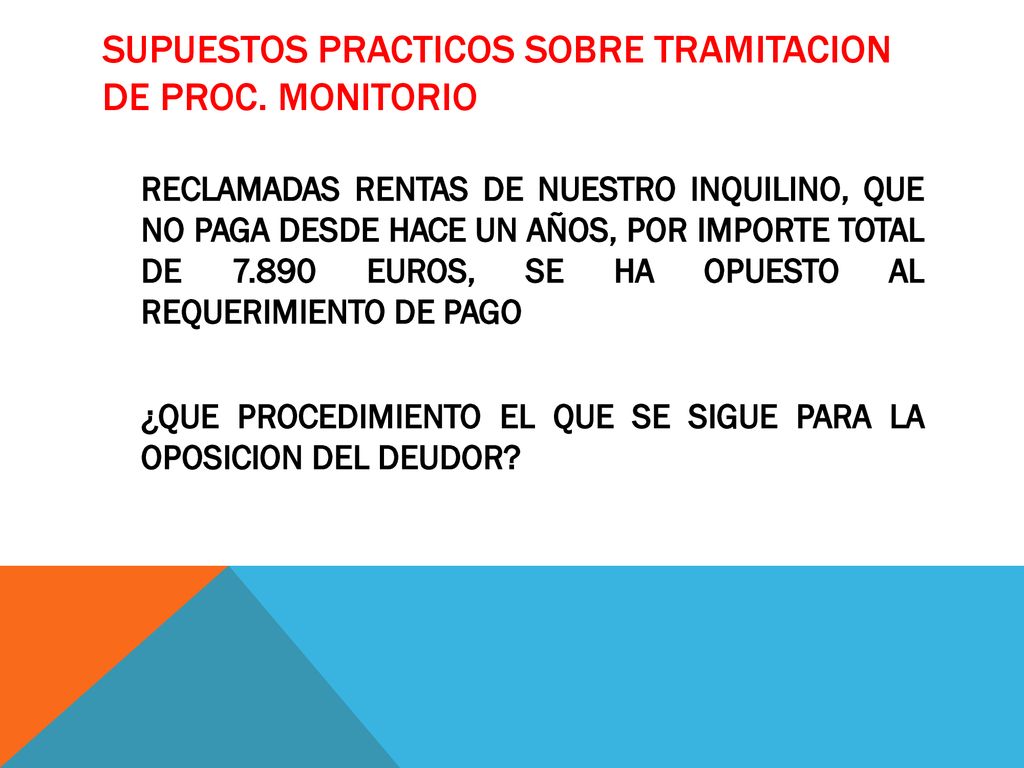 SUPUESTOS PRACTICOS SOBRE TRAMITACION DE PROC. MONITORIO

RECLAMADAS RENTAS DE NUESTRO INQUILINO, QUE NO PAGA DESDE HACE UN AÑOS, POR IMPORTE TOTAL DE 7.890 EUROS, SE HA OPUESTO AL REQUERIMIENTO DE PAGO

¿QUE PROCEDIMIENTO EL QUE SE SIGUE PARA LA OPOSICION DEL DEUDOR?